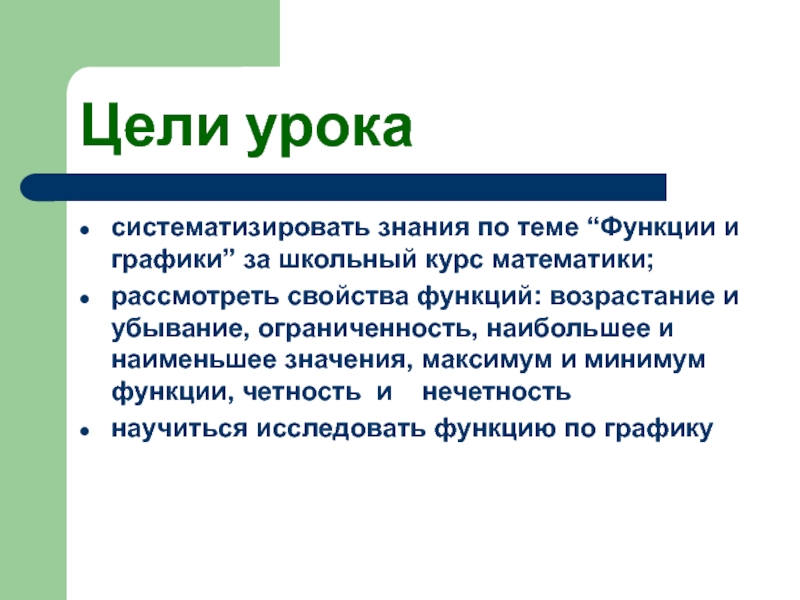 Цели урока

- систематизировать знания по теме “Функции и графики” за школьный курс математики;
- рассмотреть свойства функций: возрастание и убывание, ограниченность, наибольшее и наименьшее значения, максимум и минимум функции, четность и нечетность
- научиться исследовать функцию по графику